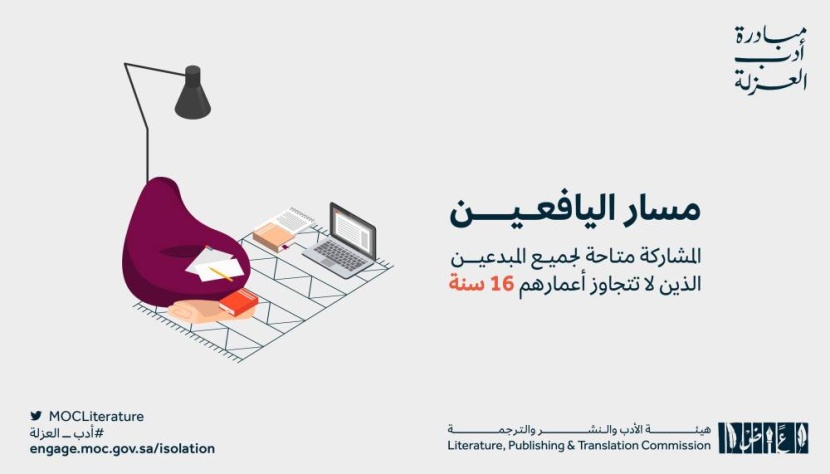 مبادرة
أدب
العزلة

مسار اليافعين

المشاركة متاحة لجميع المبدعين الذين لا تتجاوز أعمارهم 16 سنة

MOCLiterature
#أدب_العزلة
engage.moc.gov.sa/isolation

هيئة الأدب والنشر والترجمة
Literature, Publishing & Translation Commission